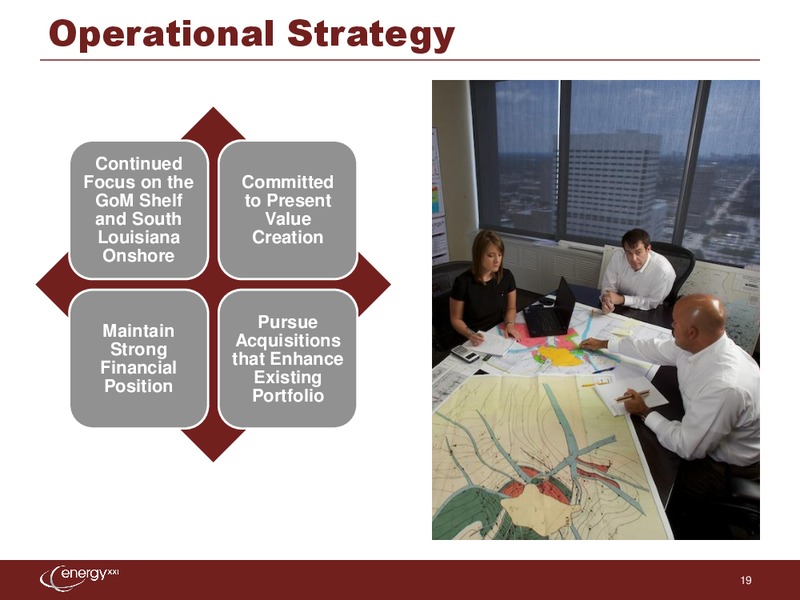 Operational Strategy

Continued Focus on the GoM Shelf and South Louisiana Onshore

Committed to Present Value Creation

Maintain Strong Financial Position

Pursue Acquisitions that Enhance Existing Portfolio

energy XXI

19